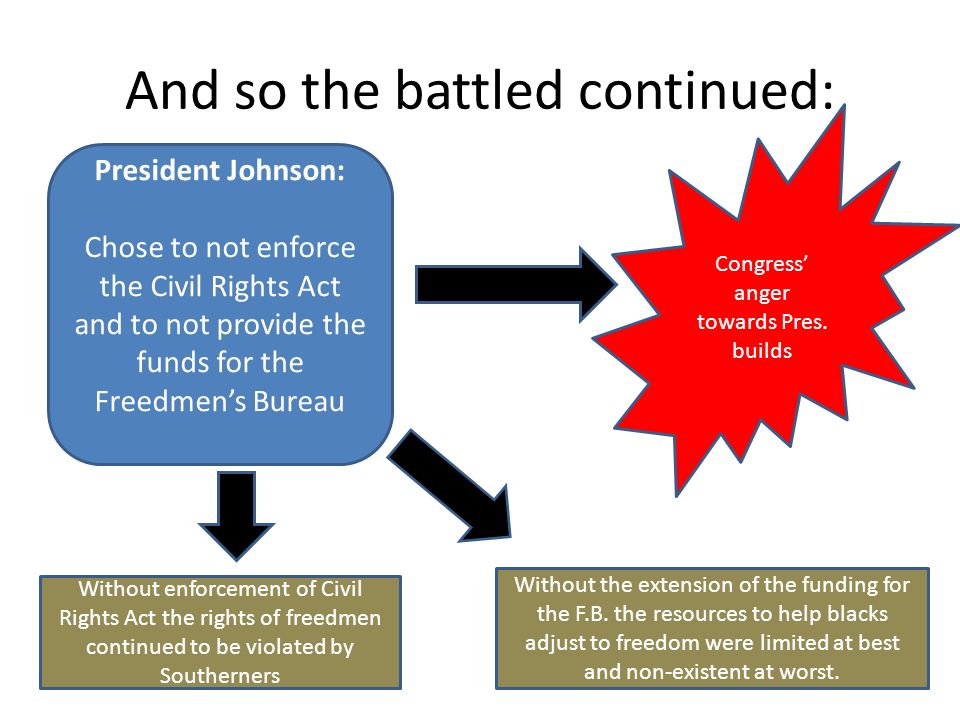 And so the battled continued:

President Johnson:

Chose to not enforce the Civil Rights Act and to not provide the funds for the Freedmen's Bureau

Congress' anger towards Pres. builds

Without enforcement of Civil Rights Act the rights of freedmen continued to be violated by Southerners

Without the extension of the funding for the F.B. the resources to help blacks adjust to freedom were limited at best and non-existent at worst.